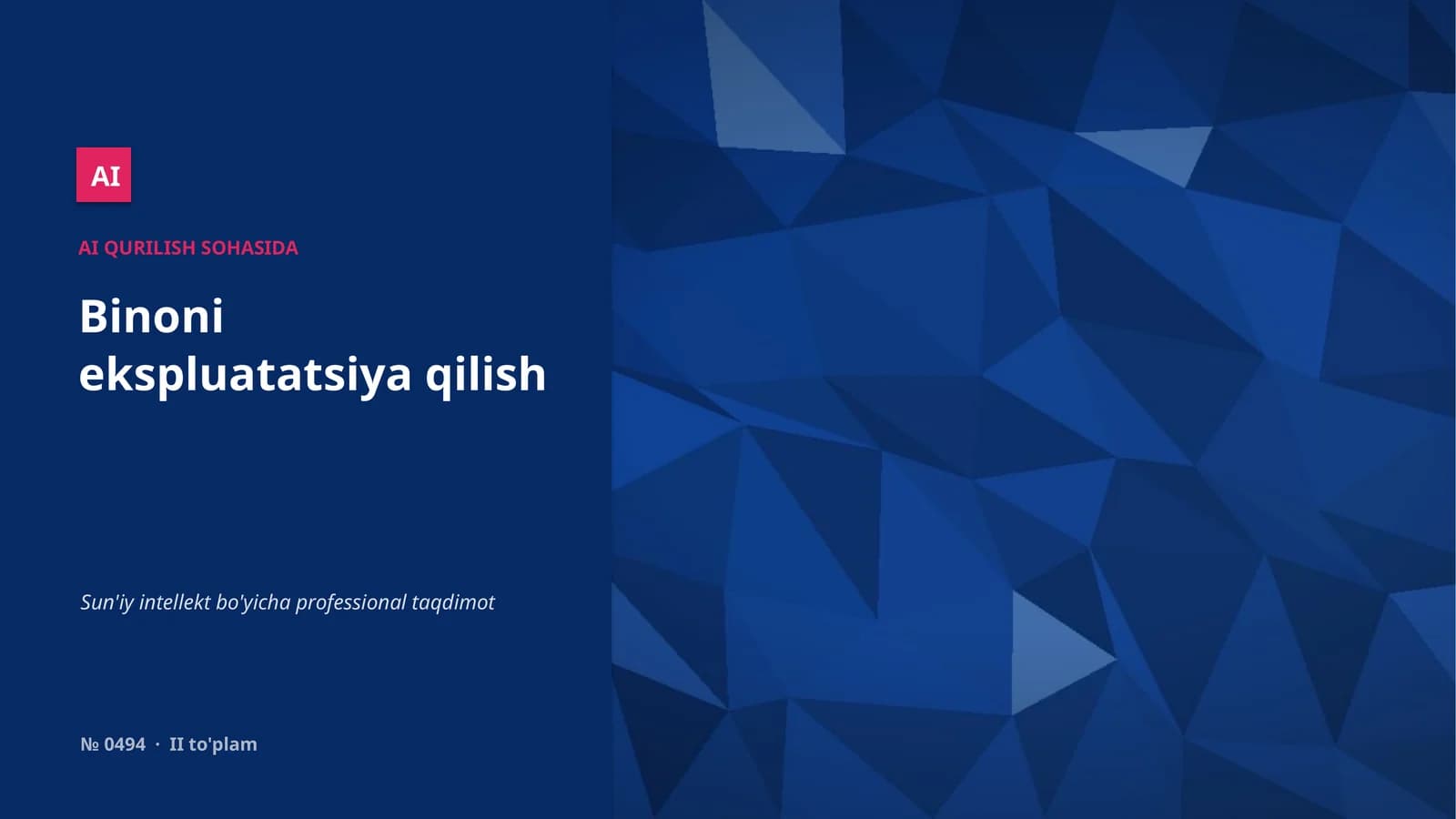 AI

AI QURILISH SOHASIDA

Binoni
ekspluatatsiya qilish

Sun'iy intellekt bo'yicha professional taqdimot

№ 0494 · II to'plam